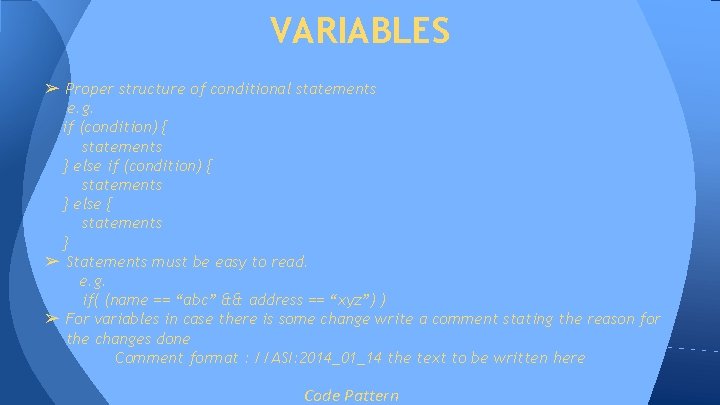 VARIABLES

➢ Proper structure of conditional statements
e.g.
if (condition) {
statements
} else if (condition) {
statements
} else {
statements
}
➢ Statements must be easy to read.
e.g.
if( (name == “abc” && address == “xyz”) )
➢ For variables in case there is some change write a comment stating the reason for the changes done
Comment format : //ASI:2014_01_14 the text to be written here

Code Pattern